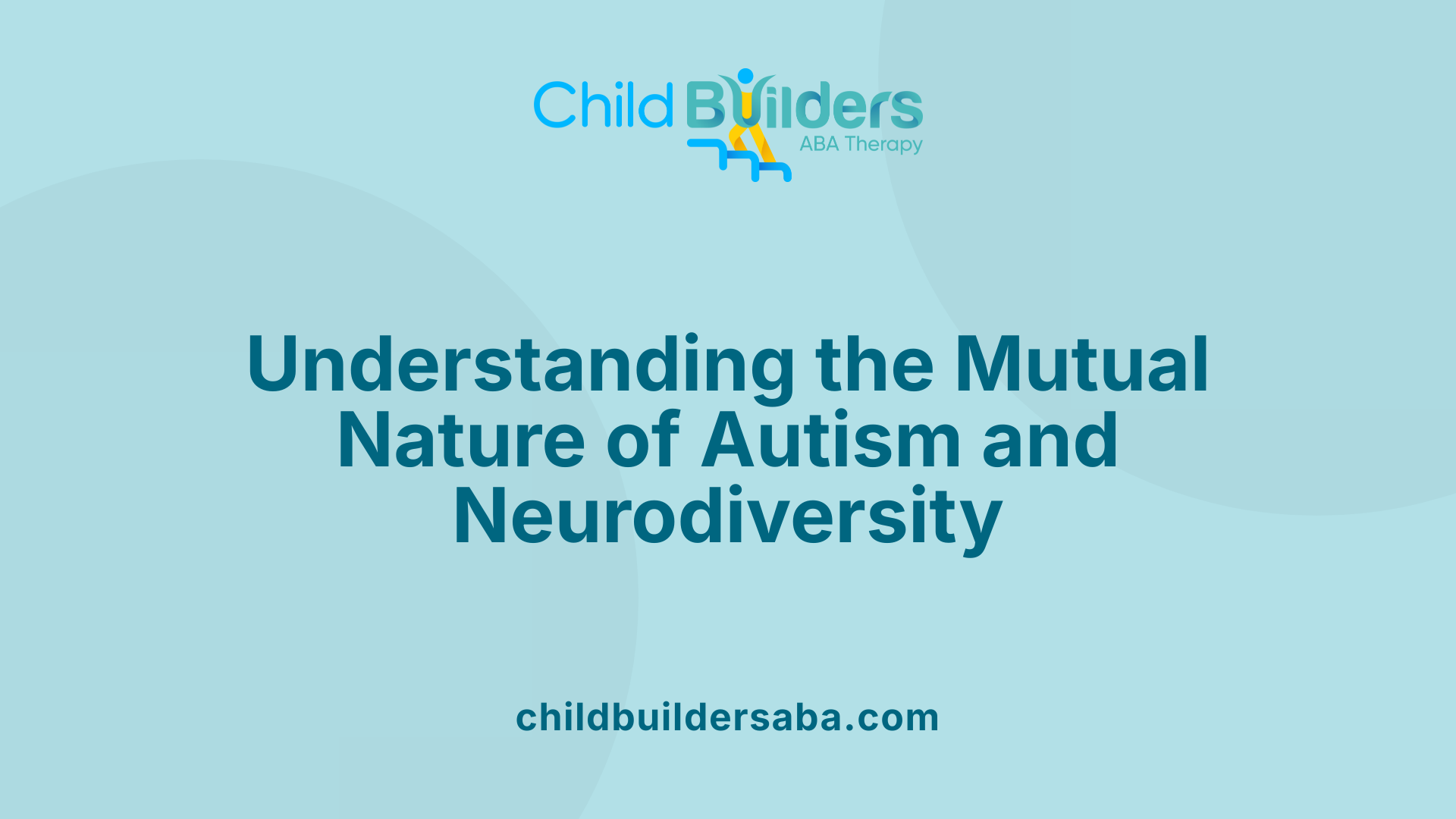 Child Builders
ABA Therapy

Understanding the Mutual Nature of Autism and Neurodiversity

childbuildersaba.com